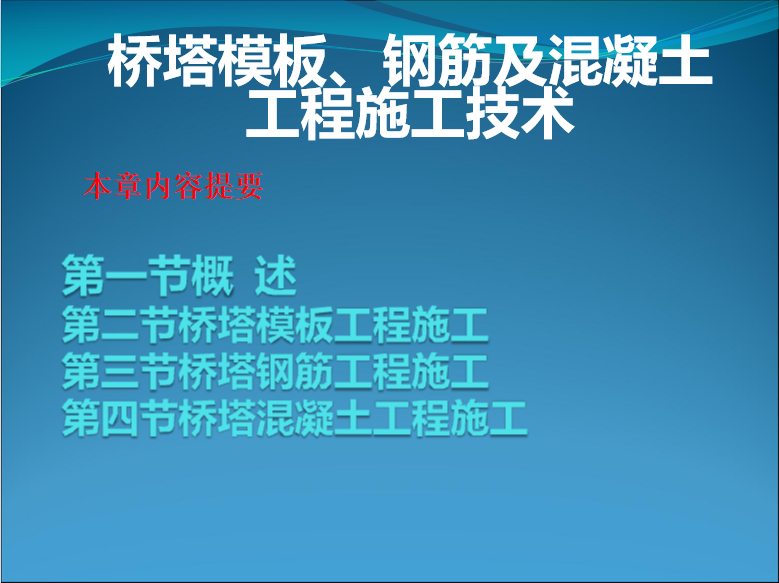 桥塔模板、钢筋及混凝土工程施工技术

本章内容提要

第一节概 述
第二节桥塔模板工程施工
第三节桥塔钢筋工程施工
第四节桥塔混凝土工程施工